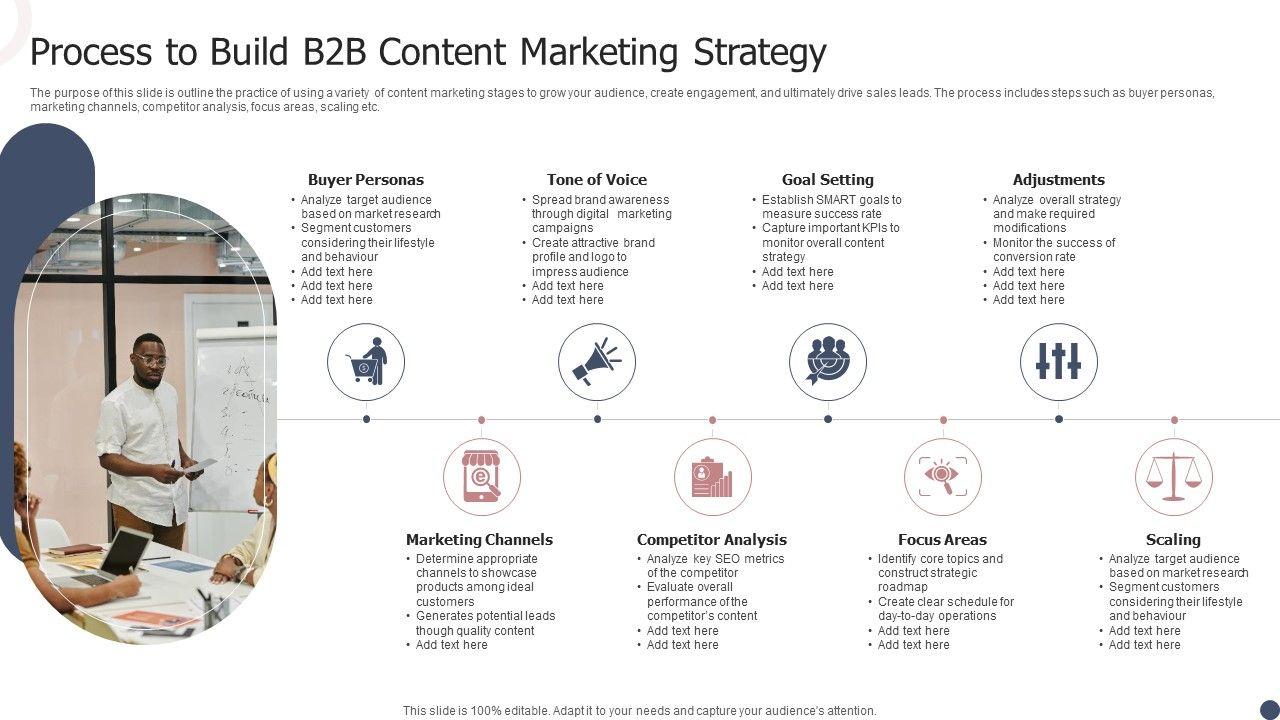 Process to Build B2B Content Marketing Strategy

The purpose of this slide is outline the practice of using a variety of content marketing stages to grow your audience, create engagement, and ultimately drive sales leads. The process includes steps such as buyer personas, marketing channels, competitor analysis, focus areas, scaling etc.

Buyer Personas
• Analyze target audience based on market research
• Segment customers considering their lifestyle and behaviour
• Add text here
• Add text here
• Add text here

Tone of Voice
• Spread brand awareness through digital marketing campaigns
• Create attractive brand profile and logo to impress audience
• Add text here
• Add text here

Goal Setting
• Establish SMART goals to measure success rate
• Capture important KPIs to monitor overall content strategy
• Add text here
• Add text here

Adjustments
• Analyze overall strategy and make required modifications
• Monitor the success of conversion rate
• Add text here
• Add text here
• Add text here

Marketing Channels
• Determine appropriate channels to showcase products among ideal customers
• Generates potential leads though quality content
• Add text here

Competitor Analysis
• Analyze key SEO metrics of the competitor
• Evaluate overall performance of the competitor's content
• Add text here
• Add text here

Focus Areas
• Identify core topics and construct strategic roadmap
• Create clear schedule for day-to-day operations
• Add text here
• Add text here

Scaling
• Analyze target audience based on market research
• Segment customers considering their lifestyle and behaviour
• Add text here
• Add text here

This slide is 100% editable. Adapt it to your needs and capture your audience's attention.